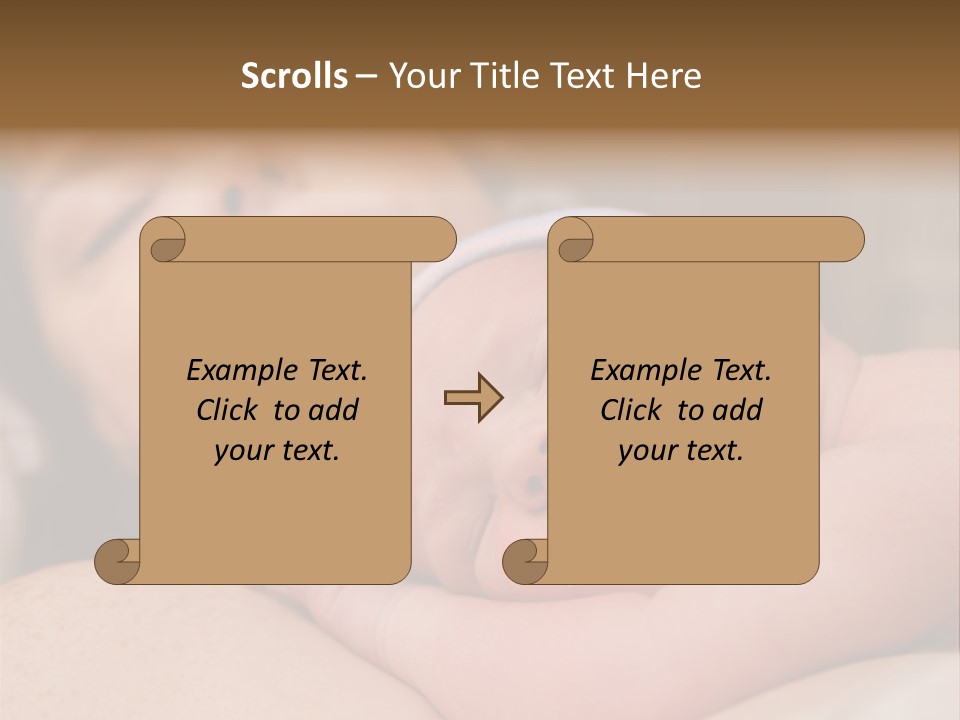 Scrolls – Your Title Text Here

Example Text. Click to add your text.

Example Text. Click to add your text.